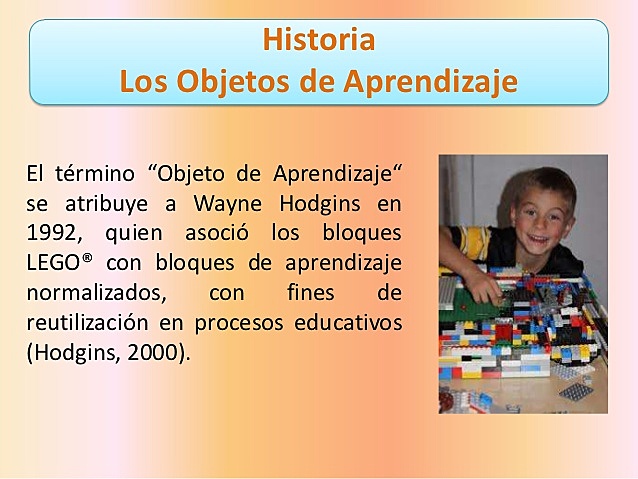 Historia
Los Objetos de Aprendizaje

El término “Objeto de Aprendizaje“ se atribuye a Wayne Hodgins en 1992, quien asoció los bloques LEGO® con bloques de aprendizaje normalizados, con fines de reutilización en procesos educativos (Hodgins, 2000).